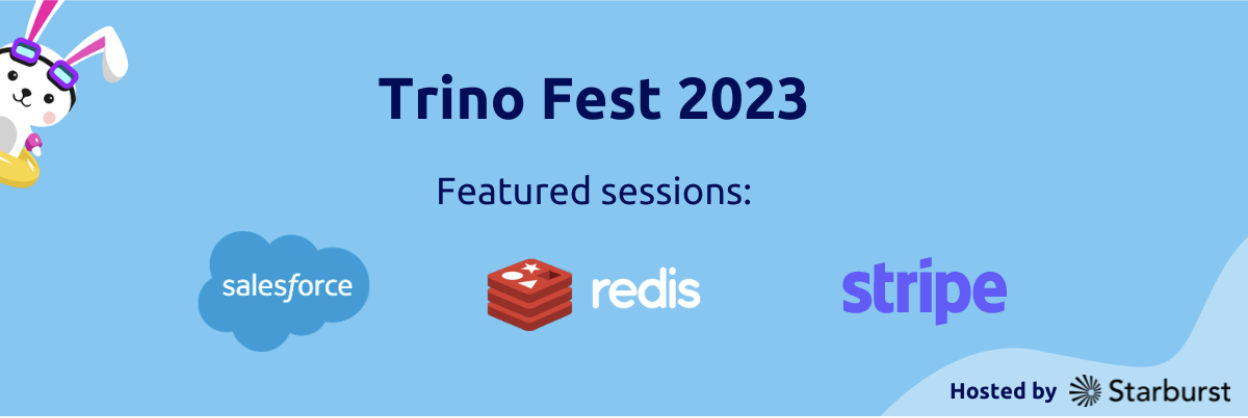 Trino Fest 2023

Featured sessions:

salesforce

redis

stripe

Hosted by Starburst